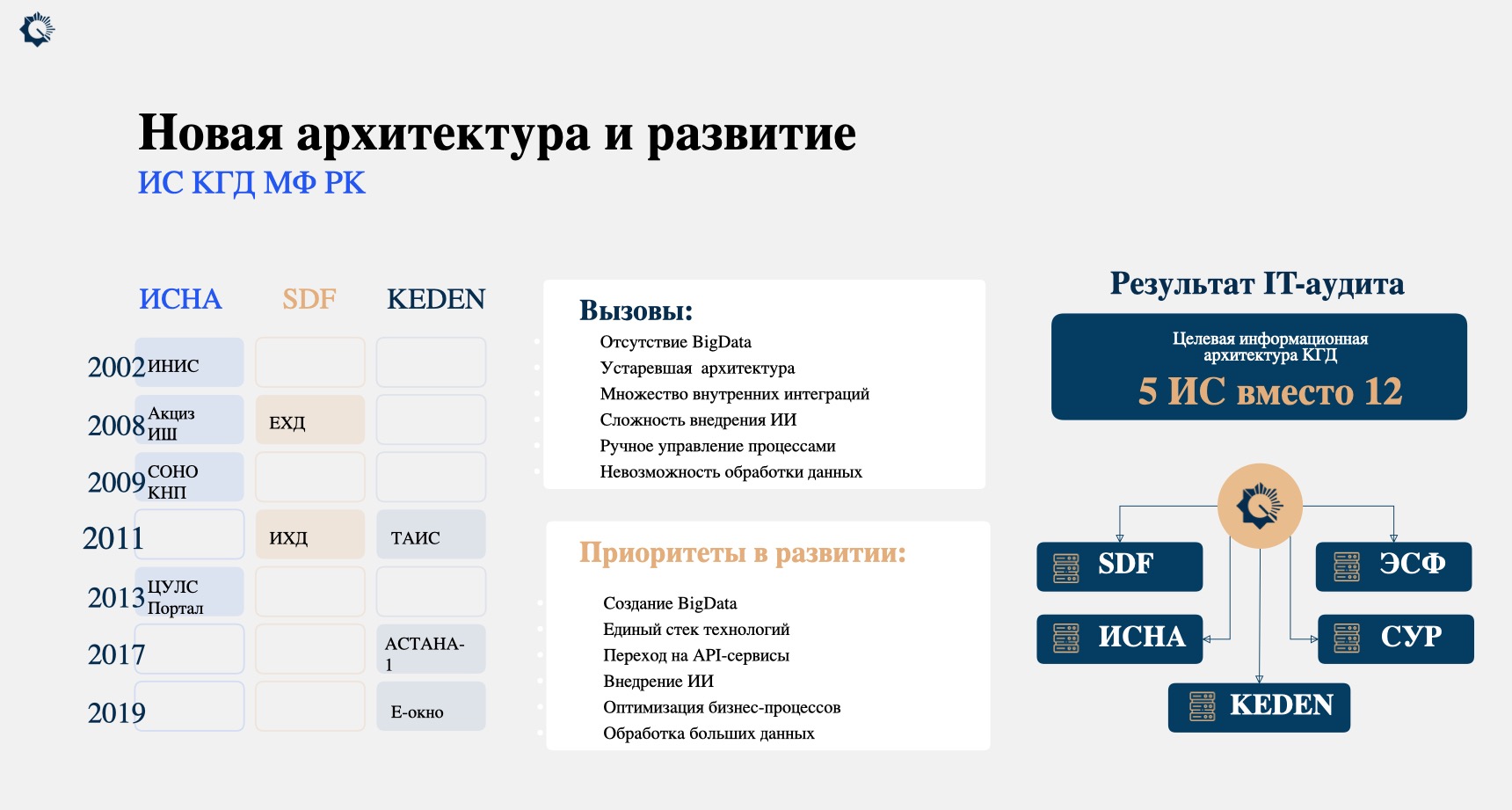 Новая архитектура и развитие
ИС КГД МФ РК

| | ИСНА | SDF | KEDEN |
|---|---|---|---|
| 2002 | ИНИС | | |
| 2008 | Акциз ИШ | ЕХД | |
| 2009 | СОНО КНП | | |
| 2011 | | ИХД | ТАИС |
| 2013 | ЦУЛС Портал | | |
| 2017 | | | АСТАНА-1 |
| 2019 | | | Е-окно |

Вызовы:
Отсутствие BigData
Устаревшая архитектура
Множество внутренних интеграций
Сложность внедрения ИИ
Ручное управление процессами
Невозможность обработки данных

Приоритеты в развитии:
Создание BigData
Единый стек технологий
Переход на API-сервисы
Внедрение ИИ
Оптимизация бизнес-процессов
Обработка больших данных

Результат IT-аудита
Целевая информационная архитектура КГД
5 ИС вместо 12

SDF
ЭСФ
ИСНА
СУР
KEDEN